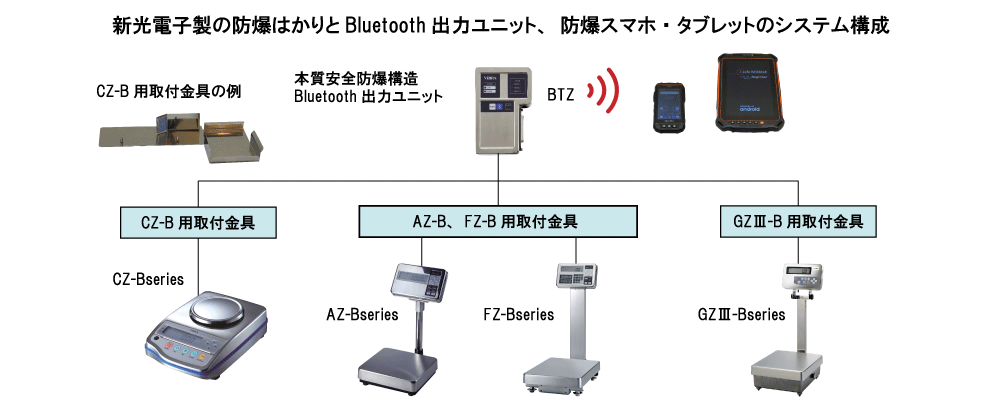 新光電子製の防爆はかりと Bluetooth 出力ユニット、 防爆スマホ・タブレットのシステム構成

CZ-B 用取付金具の例

本質安全防爆構造
Bluetooth 出力ユニット

BTZ

CZ-B 用取付金具

AZ-B、FZ-B 用取付金具

GZⅢ-B 用取付金具

CZ-Bseries

AZ-Bseries

FZ-Bseries

GZⅢ-Bseries